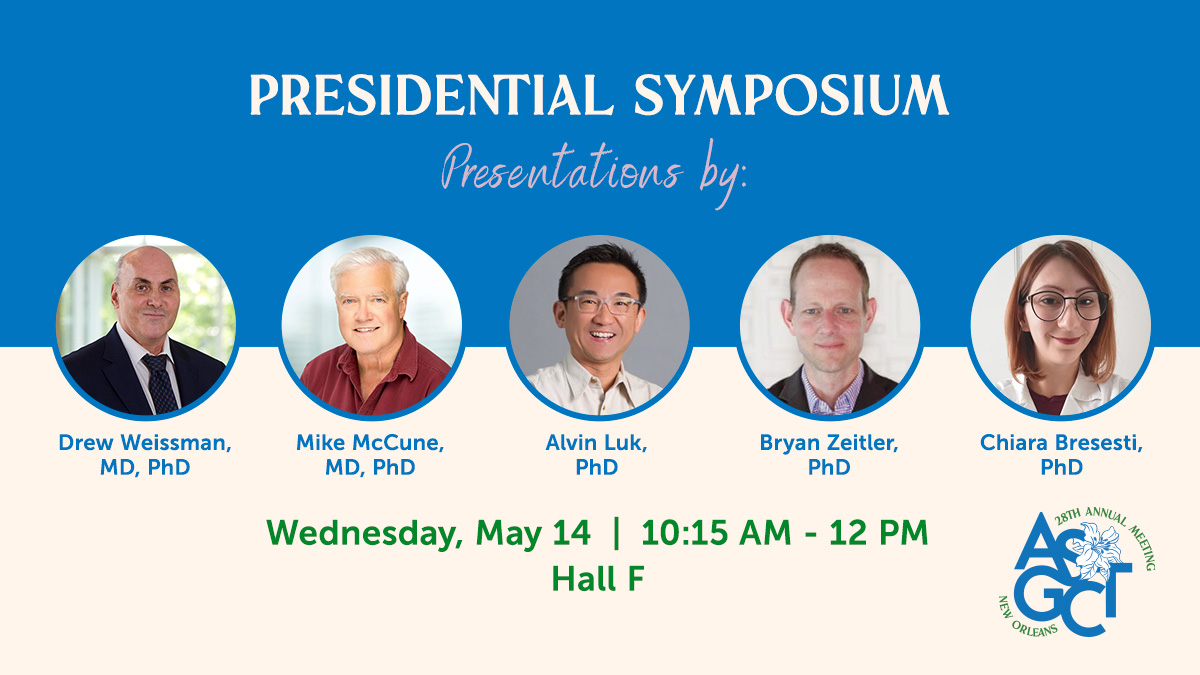 PRESIDENTIAL SYMPOSIUM

Presentations by:

Drew Weissman, MD, PhD

Mike McCune, MD, PhD

Alvin Luk, PhD

Bryan Zeitler, PhD

Chiara Bresesti, PhD

Wednesday, May 14 | 10:15 AM - 12 PM
Hall F

28TH ANNUAL MEETING
ASGCT
NEW ORLEANS